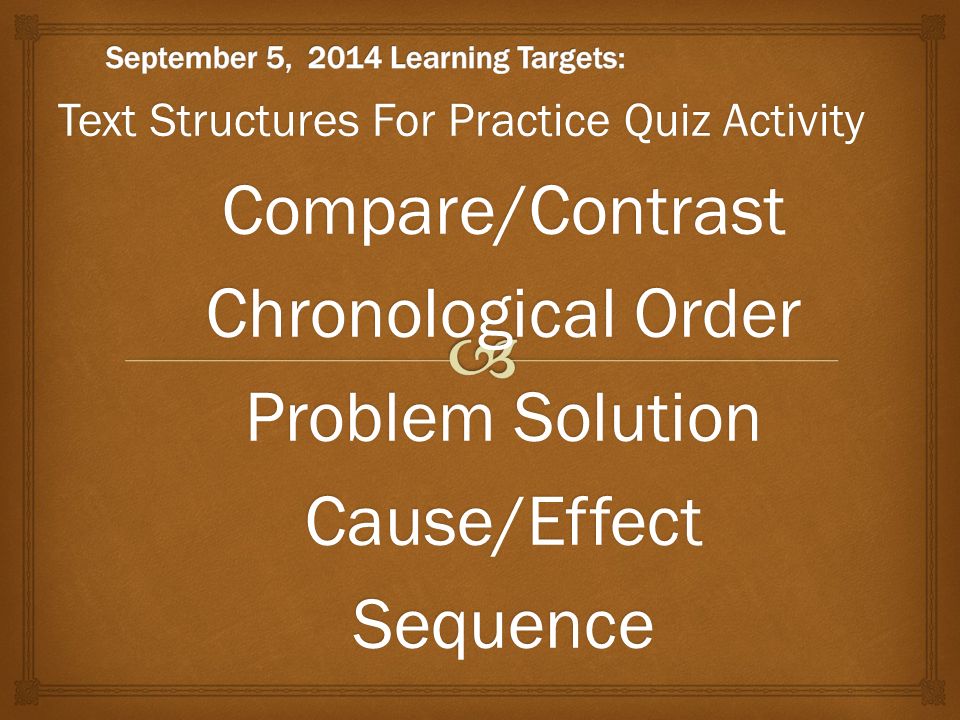 September 5, 2014 Learning Targets:

Text Structures For Practice Quiz Activity

Compare/Contrast

Chronological Order

Problem Solution

Cause/Effect

Sequence